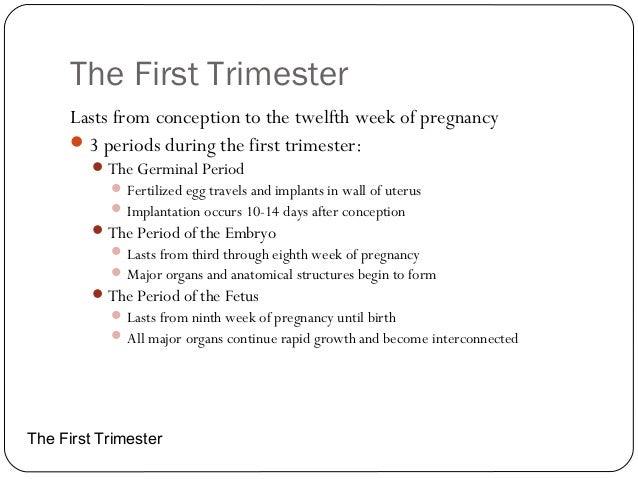 The First Trimester

Lasts from conception to the twelfth week of pregnancy

- 3 periods during the first trimester:
  - The Germinal Period
    - Fertilized egg travels and implants in wall of uterus
    - Implantation occurs 10-14 days after conception
  - The Period of the Embryo
    - Lasts from third through eighth week of pregnancy
    - Major organs and anatomical structures begin to form
  - The Period of the Fetus
    - Lasts from ninth week of pregnancy until birth
    - All major organs continue rapid growth and become interconnected

The First Trimester